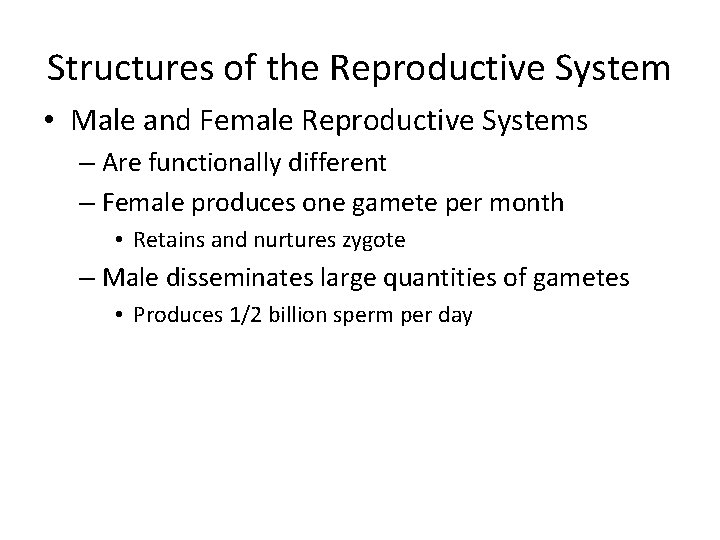 Structures of the Reproductive System

• Male and Female Reproductive Systems
 – Are functionally different
 – Female produces one gamete per month
  • Retains and nurtures zygote
 – Male disseminates large quantities of gametes
  • Produces 1/2 billion sperm per day